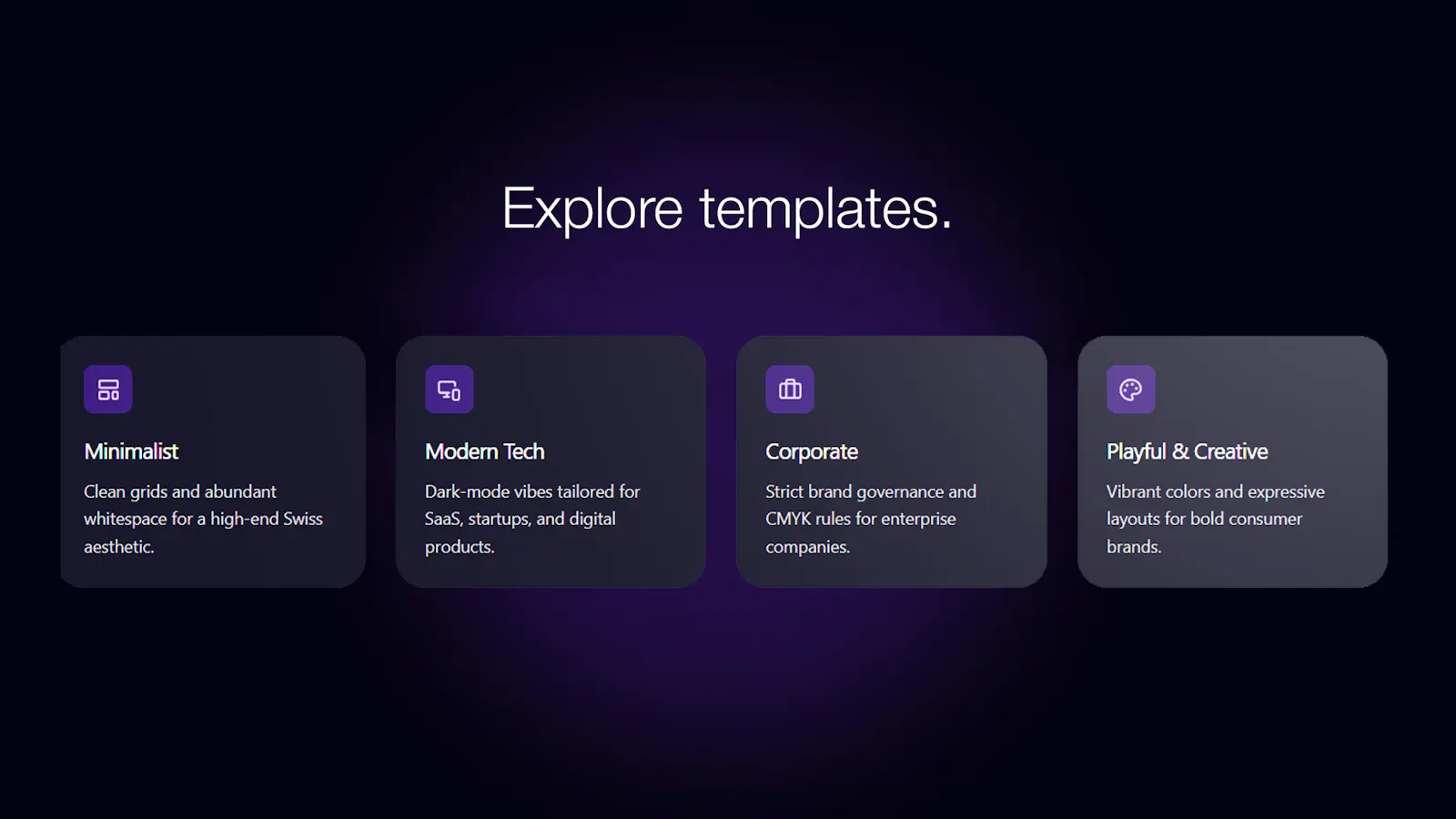 Explore templates.

Minimalist

Clean grids and abundant whitespace for a high-end Swiss aesthetic.

Modern Tech

Dark-mode vibes tailored for SaaS, startups, and digital products.

Corporate

Strict brand governance and CMYK rules for enterprise companies.

Playful & Creative

Vibrant colors and expressive layouts for bold consumer brands.